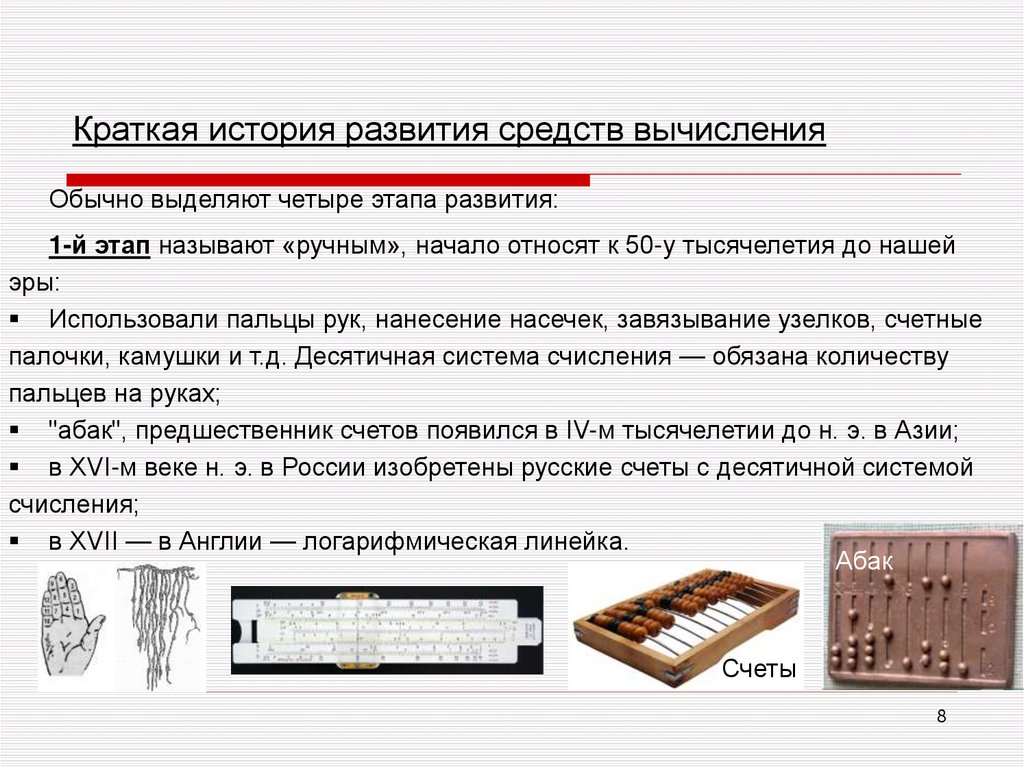 Краткая история развития средств вычисления

Обычно выделяют четыре этапа развития:

1-й этап называют «ручным», начало относят к 50-у тысячелетия до нашей эры:

▪ Использовали пальцы рук, нанесение насечек, завязывание узелков, счетные палочки, камушки и т.д. Десятичная система счисления — обязана количеству пальцев на руках;

▪ "абак", предшественник счетов появился в IV-м тысячелетии до н. э. в Азии;

▪ в XVI-м веке н. э. в России изобретены русские счеты с десятичной системой счисления;

▪ в XVII — в Англии — логарифмическая линейка.

Абак

Счеты

8